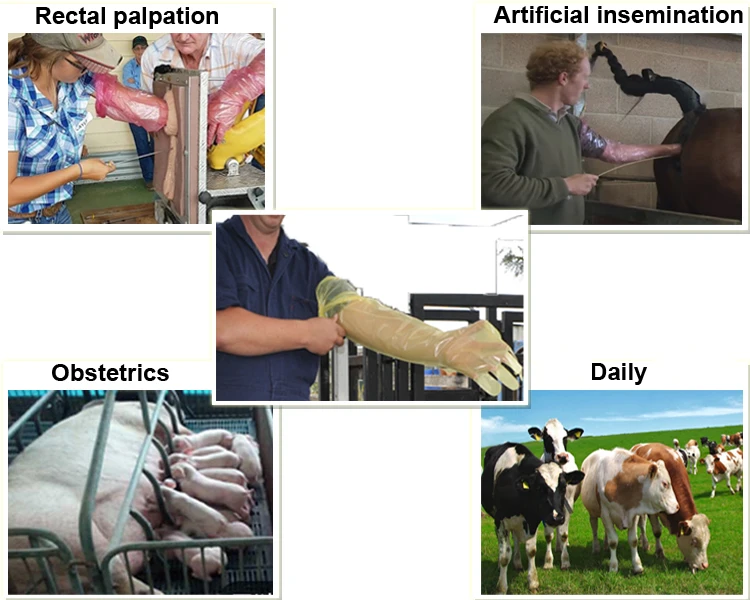 Rectal palpation

Artificial insemination

Obstetrics

Daily